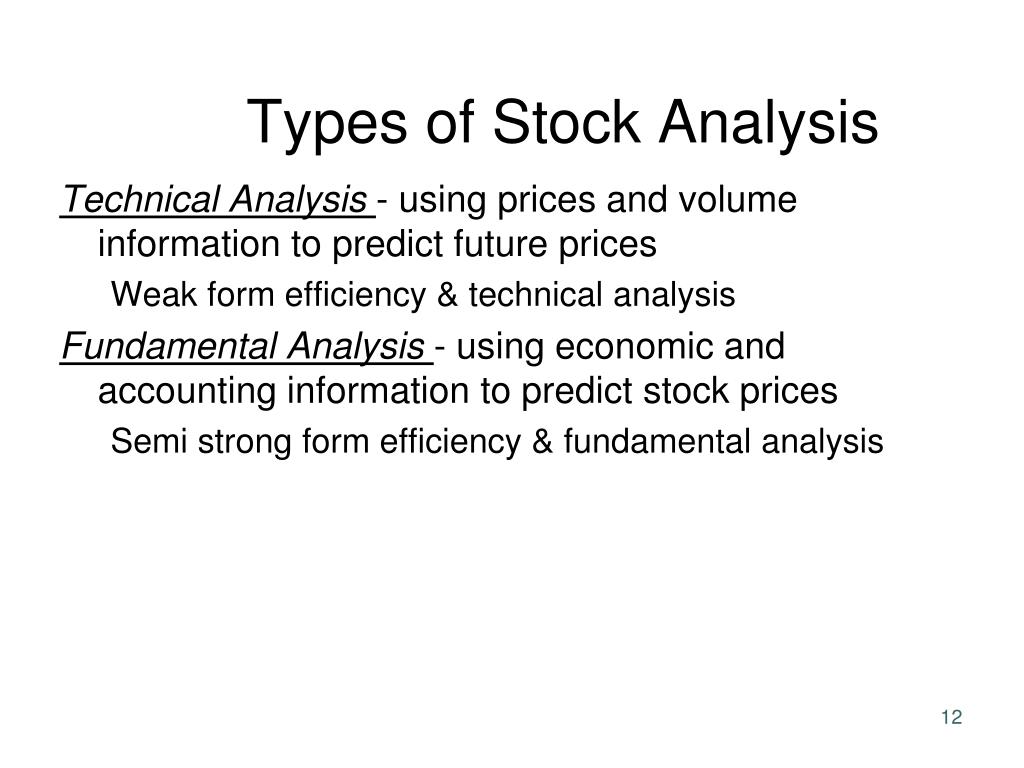 Types of Stock Analysis

Technical Analysis - using prices and volume information to predict future prices

Weak form efficiency & technical analysis

Fundamental Analysis - using economic and accounting information to predict stock prices

Semi strong form efficiency & fundamental analysis

12